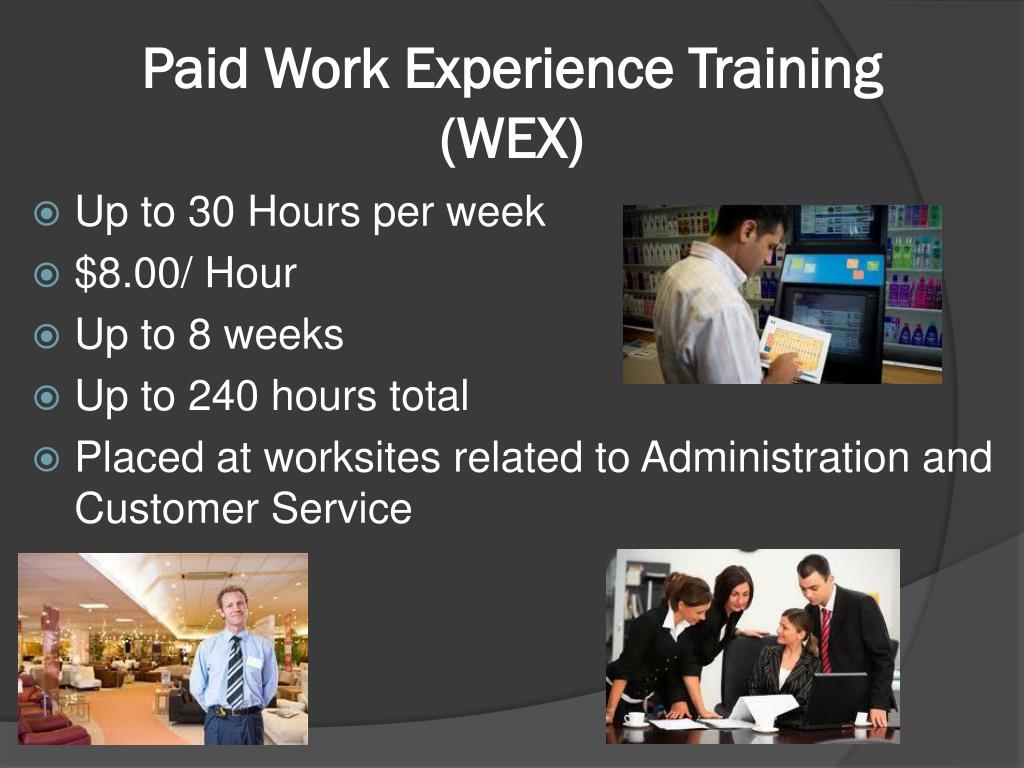 Paid Work Experience Training (WEX)

Up to 30 Hours per week
$8.00/ Hour
Up to 8 weeks
Up to 240 hours total
Placed at worksites related to Administration and Customer Service